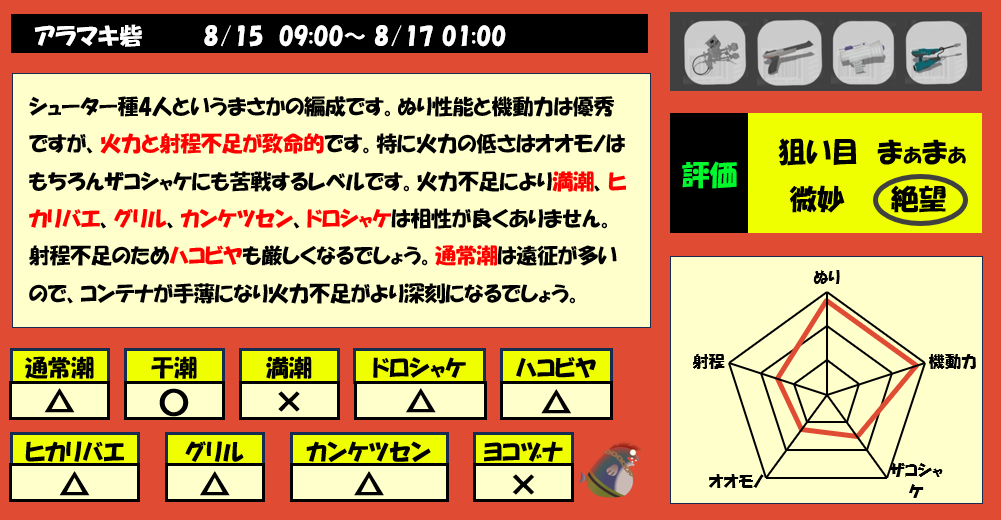 アラマキ砦　8/15 09:00～ 8/17 01:00

シューター種4人というまさかの編成です。ぬり性能と機動力は優秀ですが、火力と射程不足が致命的です。特に火力の低さはオオモノはもちろんザコシャケにも苦戦するレベルです。火力不足により満潮、ヒカリバエ、グリル、カンケツセン、ドロシャケは相性が良くありません。射程不足のためハコビヤも厳しくなるでしょう。通常潮は遠征が多いので、コンテナが手薄になり火力不足がより深刻になるでしょう。

評価
狙い目　まぁまぁ
微妙　絶望

ぬり
機動力
ザコシャケ
オオモノ
射程

| 通常潮 | 干潮 | 満潮 | ドロシャケ | ハコビヤ |
|---|---|---|---|---|
| △ | ○ | × | △ | △ |

| ヒカリバエ | グリル | カンケツセン | ヨコヅナ |
|---|---|---|---|
| △ | △ | △ | × |